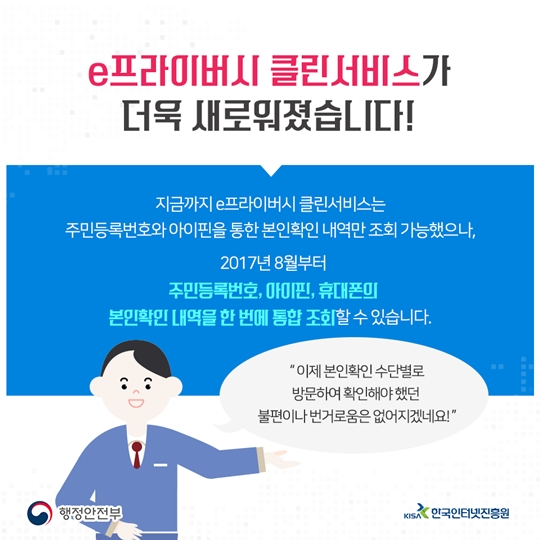 e프라이버시 클린서비스가 더욱 새로워졌습니다!

지금까지 e프라이버시 클린서비스는 주민등록번호와 아이핀을 통한 본인확인 내역만 조회 가능했으나,

2017년 8월부터

주민등록번호, 아이핀, 휴대폰의 본인확인 내역을 한 번에 통합 조회할 수 있습니다.

" 이제 본인확인 수단별로 방문하여 확인해야 했던 불편이나 번거로움은 없어지겠네요! "

행정안전부

KISA 한국인터넷진흥원